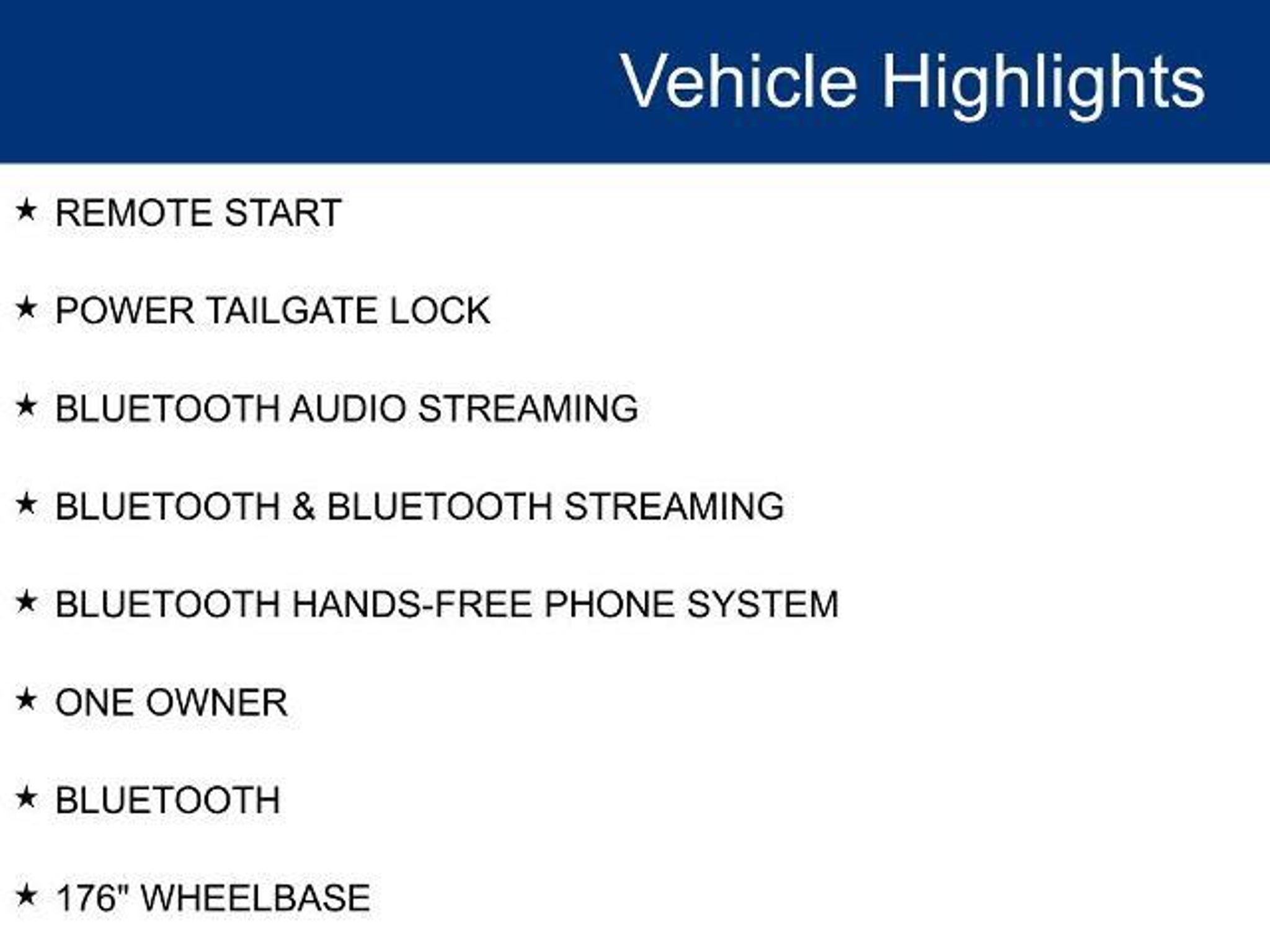 Vehicle Highlights

★ REMOTE START

★ POWER TAILGATE LOCK

★ BLUETOOTH AUDIO STREAMING

★ BLUETOOTH & BLUETOOTH STREAMING

★ BLUETOOTH HANDS-FREE PHONE SYSTEM

★ ONE OWNER

★ BLUETOOTH

★ 176" WHEELBASE